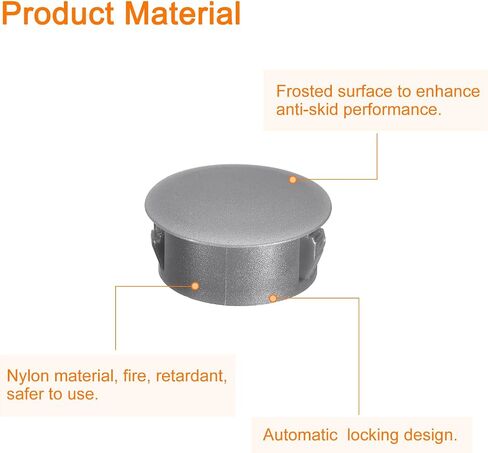 Product Material

Frosted surface to enhance anti-skid performance.

Nylon material, fire, retardant, safer to use.

Automatic locking design.